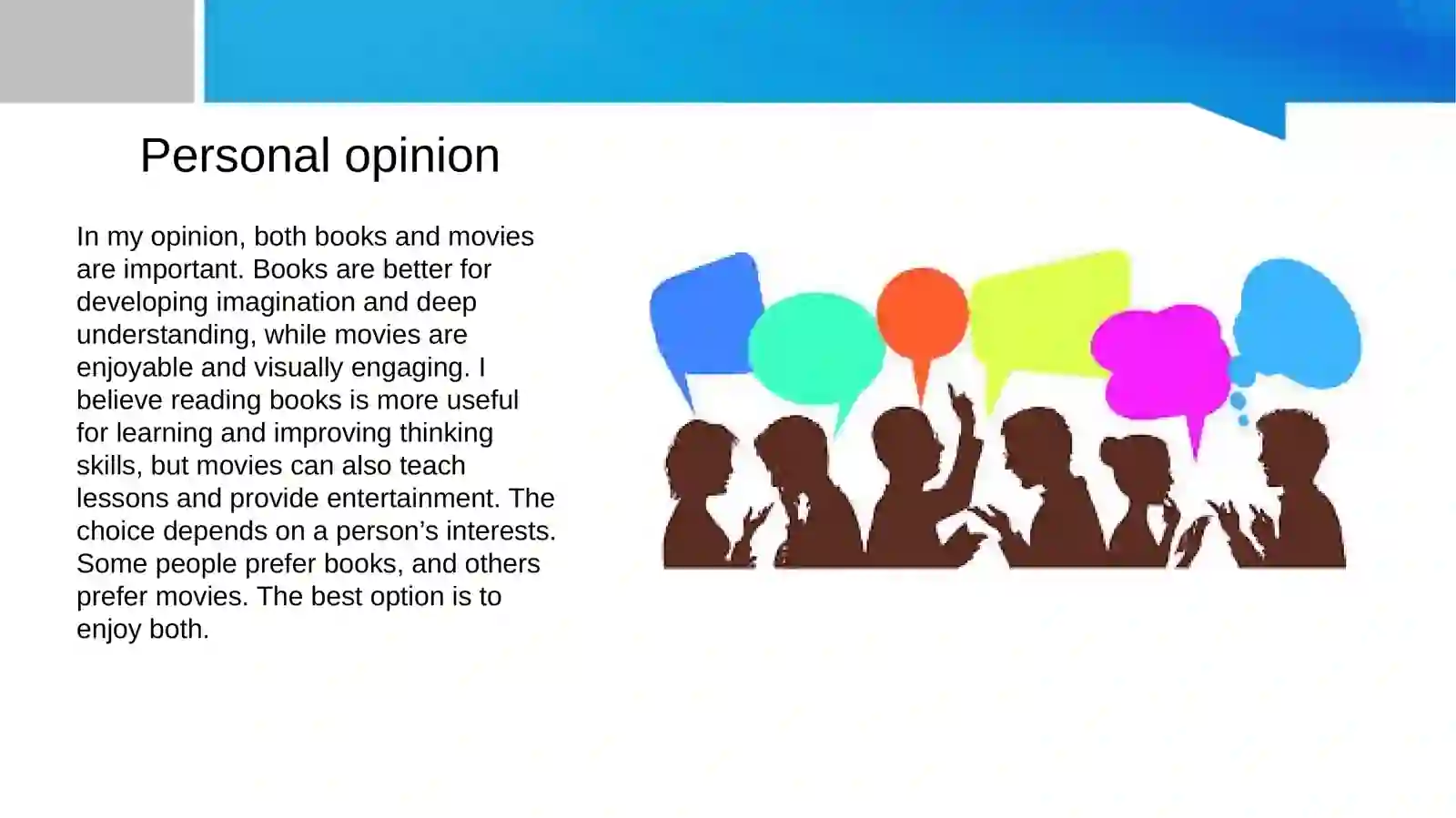 Personal opinion

In my opinion, both books and movies are important. Books are better for developing imagination and deep understanding, while movies are enjoyable and visually engaging. I believe reading books is more useful for learning and improving thinking skills, but movies can also teach lessons and provide entertainment. The choice depends on a person’s interests. Some people prefer books, and others prefer movies. The best option is to enjoy both.